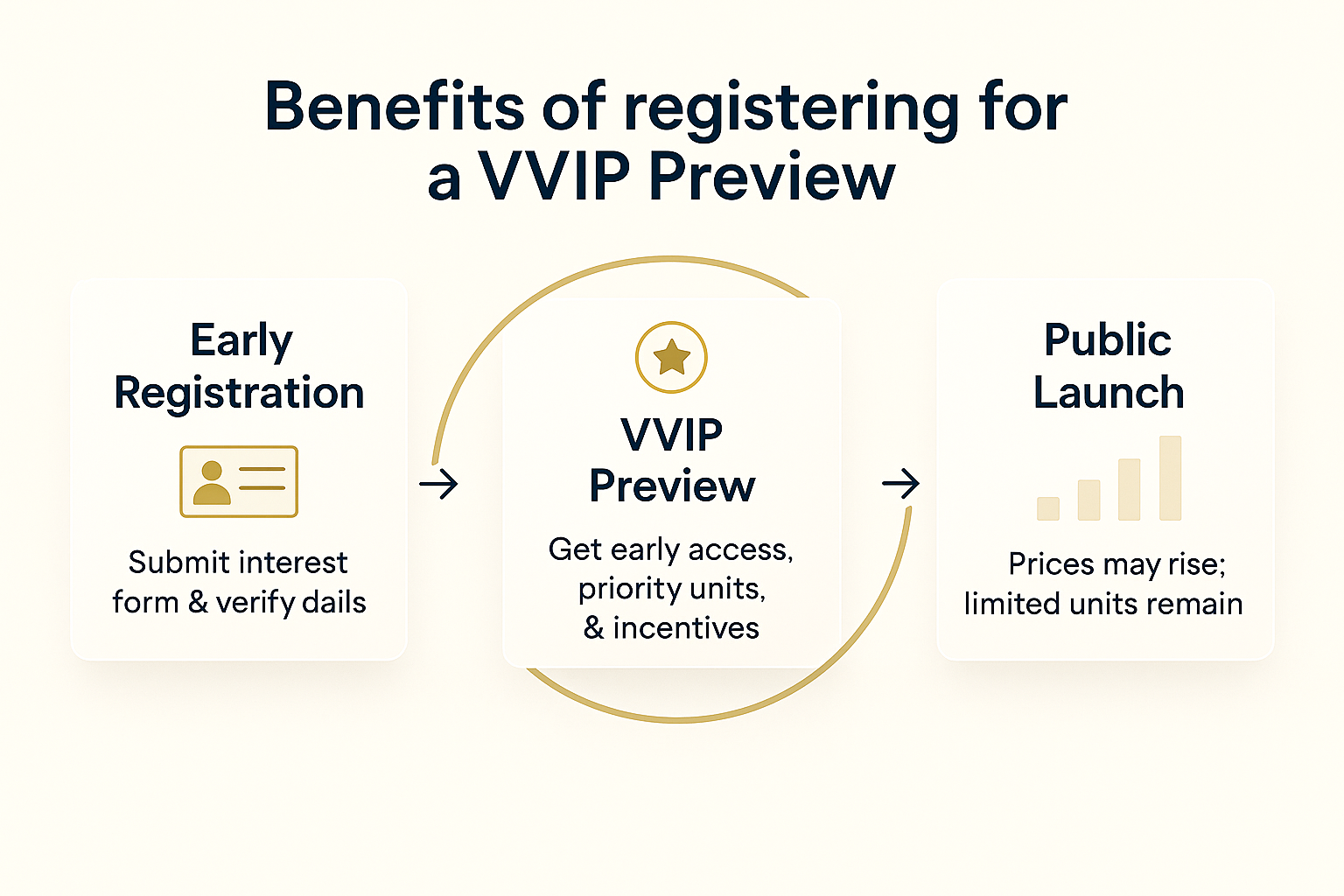 Benefits of registering for a VVIP Preview

Early Registration

Submit interest form & verify dails

VVIP Preview

Get early access, priority units, & incentives

Public Launch

Prices may rise; limited units remain